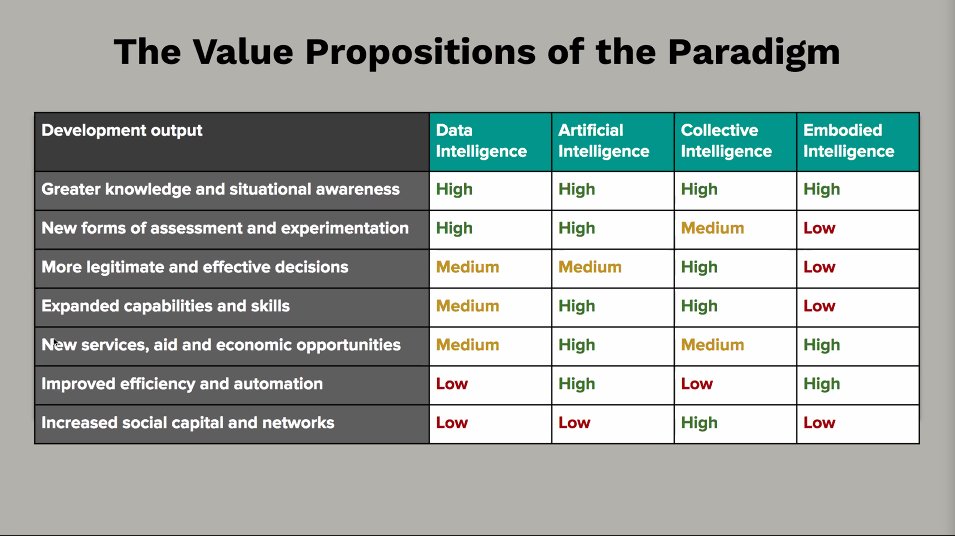 The Value Propositions of the Paradigm

| Development output | Data Intelligence | Artificial Intelligence | Collective Intelligence | Embodied Intelligence |
|---|---|---|---|---|
| Greater knowledge and situational awareness | High | High | High | High |
| New forms of assessment and experimentation | High | High | Medium | Low |
| More legitimate and effective decisions | Medium | Medium | High | Low |
| Expanded capabilities and skills | Medium | High | High | Low |
| New services, aid and economic opportunities | Medium | High | Medium | High |
| Improved efficiency and automation | Low | High | Low | High |
| Increased social capital and networks | Low | Low | High | Low |